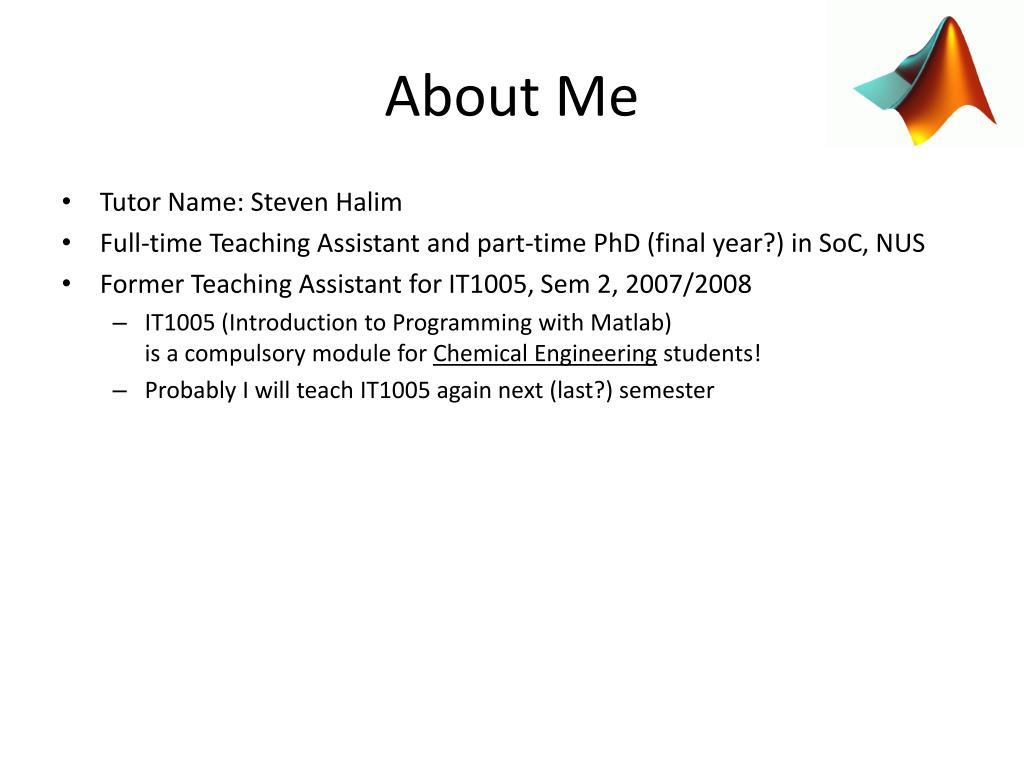 About Me

• Tutor Name: Steven Halim
• Full-time Teaching Assistant and part-time PhD (final year?) in SoC, NUS
• Former Teaching Assistant for IT1005, Sem 2, 2007/2008
  – IT1005 (Introduction to Programming with Matlab) is a compulsory module for Chemical Engineering students!
  – Probably I will teach IT1005 again next (last?) semester